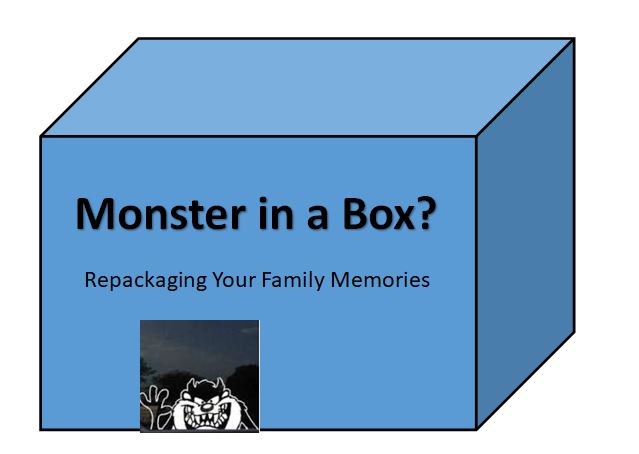 Monster in a Box?

Repackaging Your Family Memories